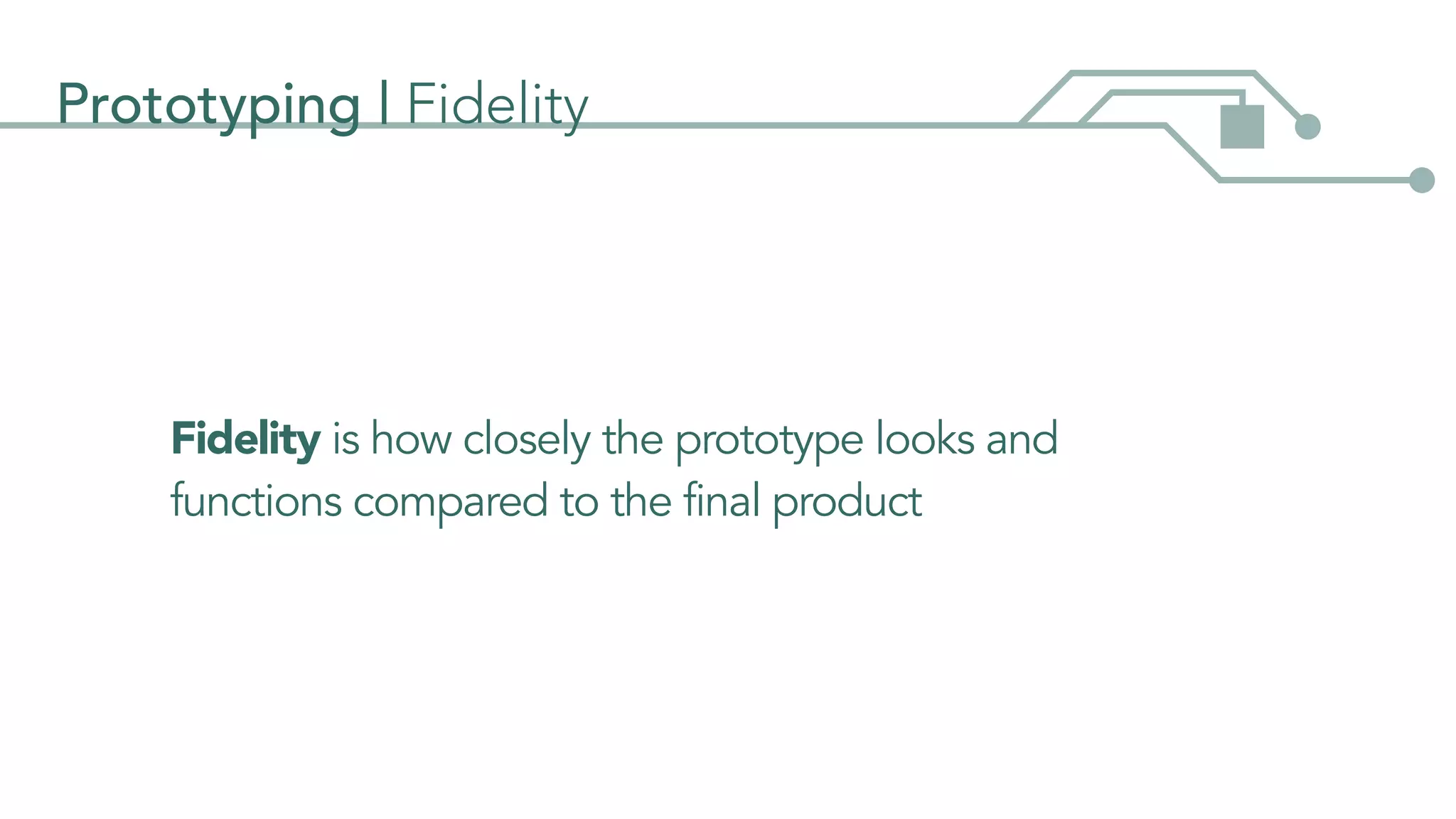 Prototyping | Fidelity

Fidelity is how closely the prototype looks and functions compared to the final product